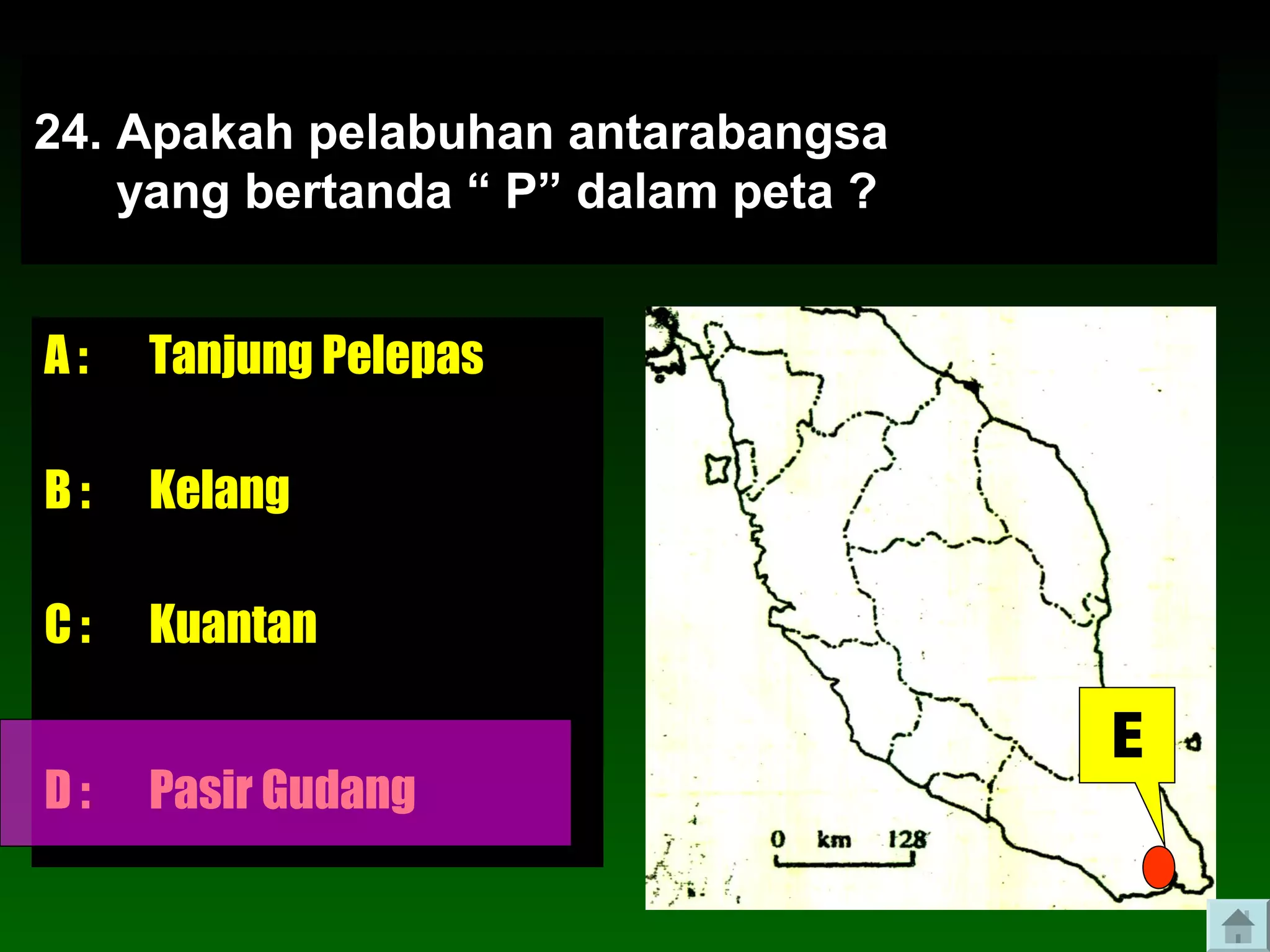 24. Apakah pelabuhan antarabangsa yang bertanda “ P” dalam peta ?

A : Tanjung Pelepas

B : Kelang

C : Kuantan

D : Pasir Gudang

E

0 km 128